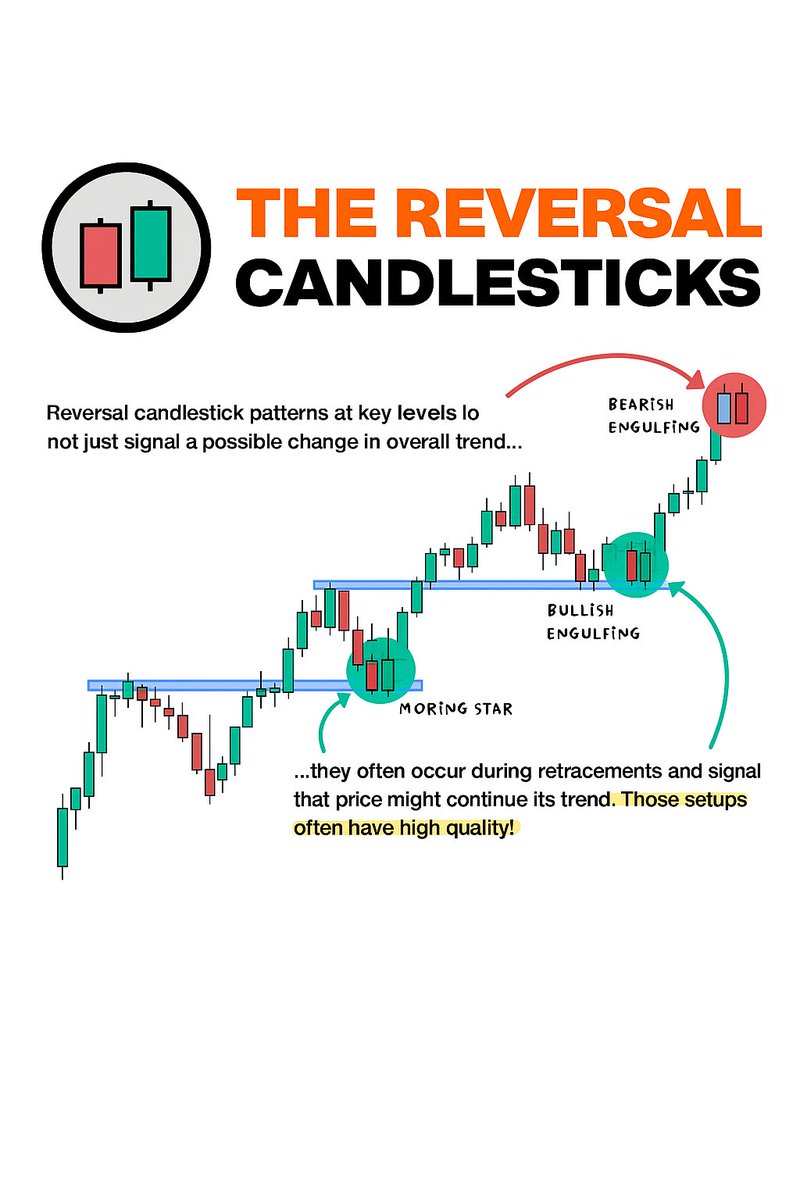 THE REVERSAL
CANDLESTICKS

Reversal candlestick patterns at key levels lo not just signal a possible change in overall trend...

BEARISH ENGULFING

BULLISH ENGULFING

MORING STAR

...they often occur during retracements and signal that price might continue its trend. Those setups often have high quality!